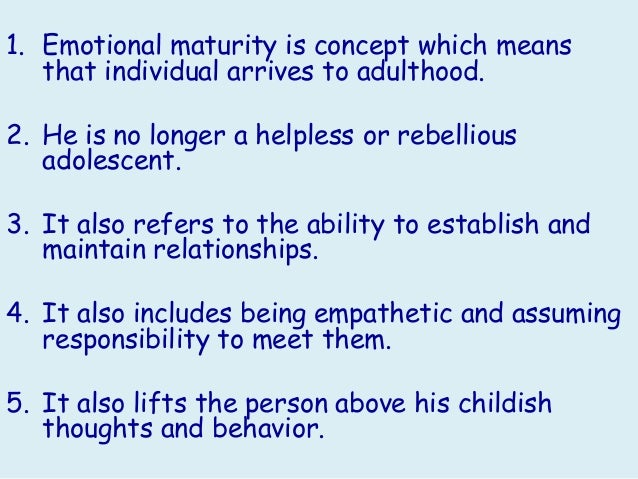 1. Emotional maturity is concept which means that individual arrives to adulthood.

2. He is no longer a helpless or rebellious adolescent.

3. It also refers to the ability to establish and maintain relationships.

4. It also includes being empathetic and assuming responsibility to meet them.

5. It also lifts the person above his childish thoughts and behavior.